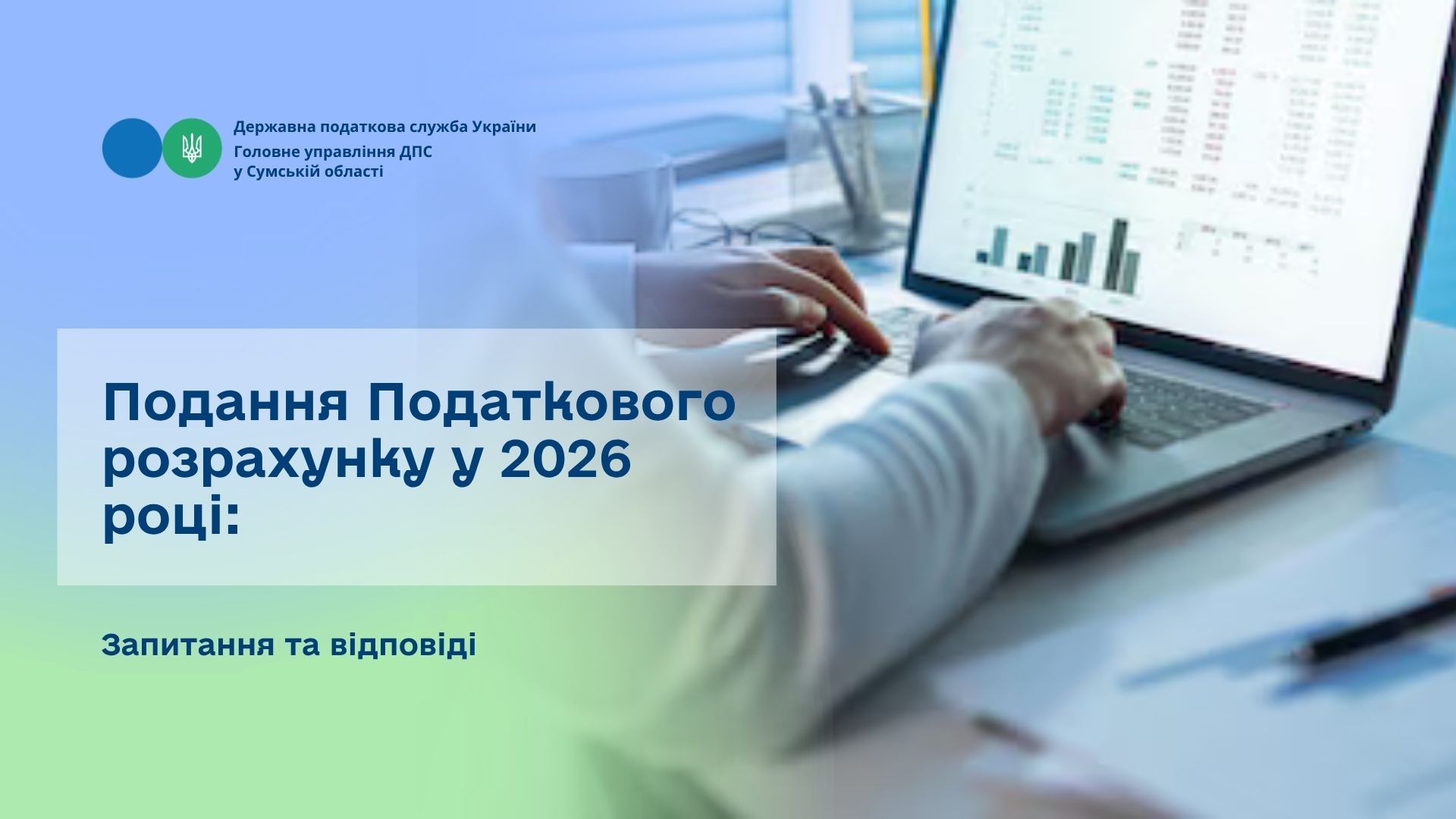 Державна податкова служба України
Головне управління ДПС
у Сумській області

Подання Податкового розрахунку у 2026 році:

Запитання та відповіді